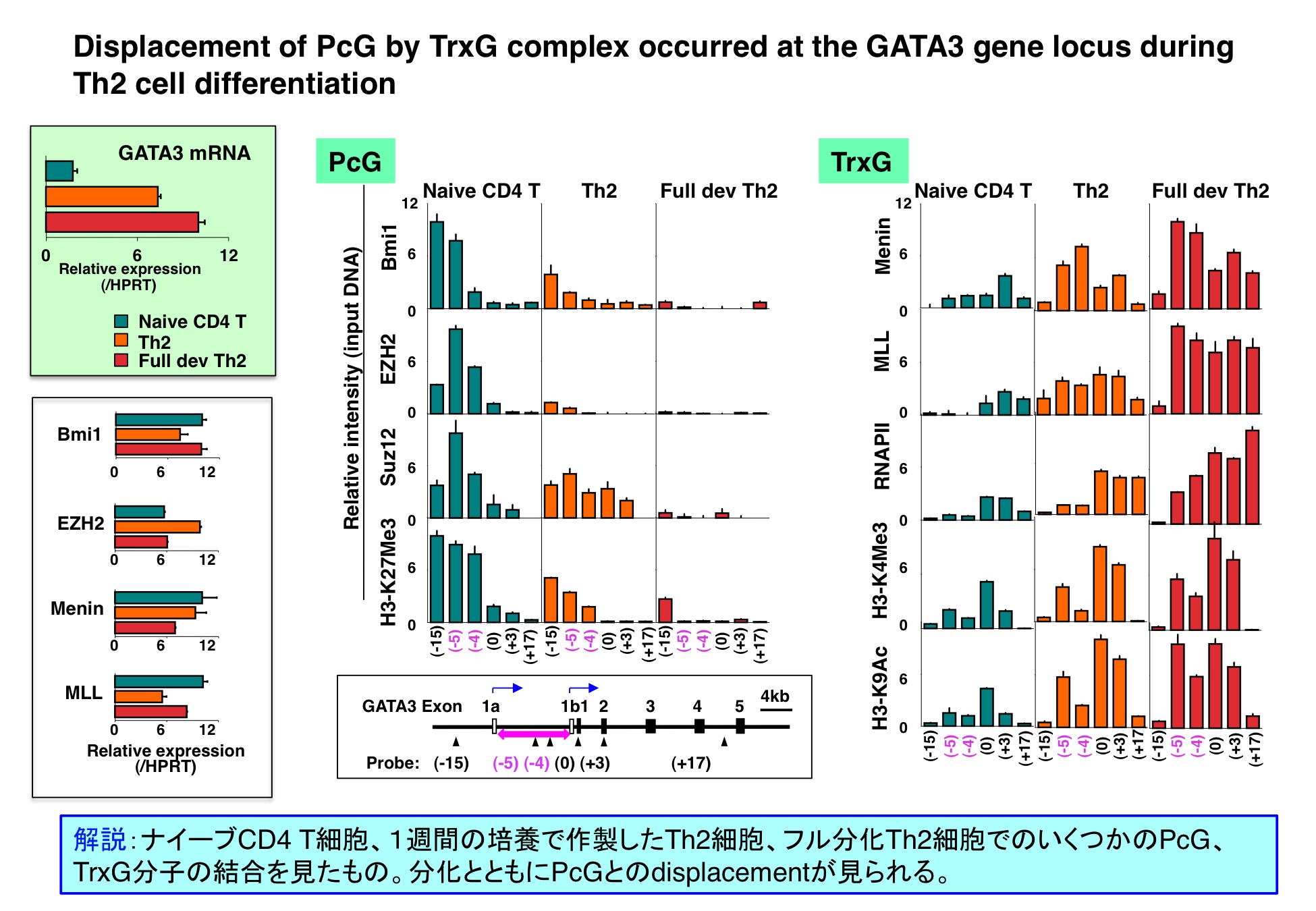 Displacement of PcG by TrxG complex occurred at the GATA3 gene locus during Th2 cell differentiation

GATA3 mRNA

0 6 12

Relative expression (/HPRT)

Naive CD4 T
Th2
Full dev Th2

Bmi1
0 6 12

EZH2
0 6 12

Menin
0 6 12

MLL
0 6 12

Relative expression (/HPRT)

PcG

Naive CD4 T Th2 Full dev Th2

Relative intensity (input DNA)

Bmi1
12
6
0

EZH2
6
0

Suz12
6
0

H3-K27Me3
6
0

(-15) (-5) (-4) (0) (+3) (+17) (-15) (-5) (-4) (0) (+3) (+17) (-15) (-5) (-4) (0) (+3) (+17)

GATA3 Exon 1a 1b1 2 3 4 5 4kb

Probe: (-15) (-5) (-4) (0) (+3) (+17)

TrxG

Naive CD4 T Th2 Full dev Th2

Menin
12
6
0

MLL
6
0

RNAPII
6
0

H3-K4Me3
6
0

H3-K9Ac
6
0

(-15) (-5) (-4) (0) (+3) (+17) (-15) (-5) (-4) (0) (+3) (+17) (-15) (-5) (-4) (0) (+3) (+17)

解説:ナイーブCD4 T細胞、1週間の培養で作製したTh2細胞、フル分化Th2細胞でのいくつかのPcG、TrxG分子の結合を見たもの。分化とともにPcGとのdisplacementが見られる。